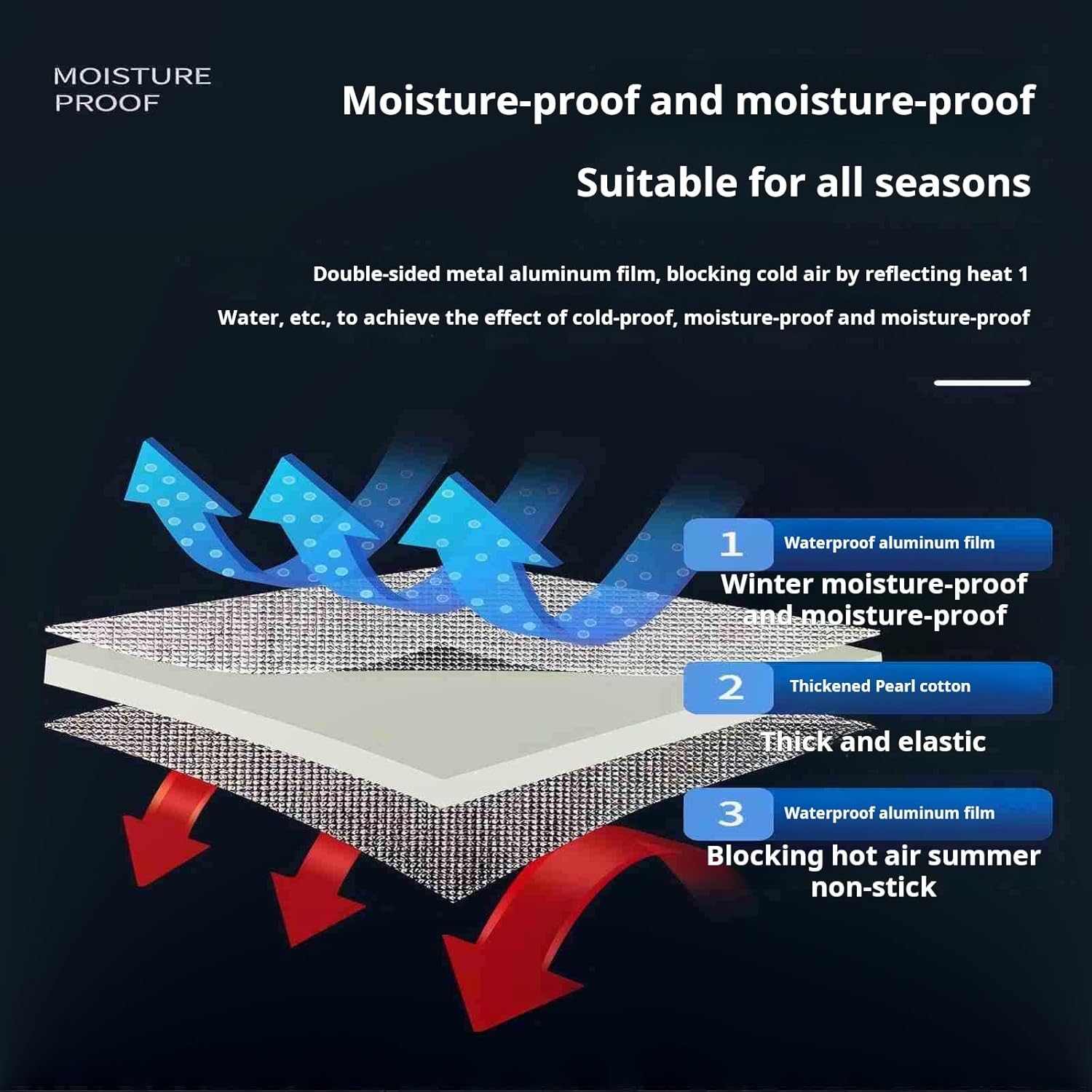 MOISTURE PROOF

Moisture-proof and moisture-proof

Suitable for all seasons

Double-sided metal aluminum film, blocking cold air by reflecting heat 1

Water, etc., to achieve the effect of cold-proof, moisture-proof and moisture-proof

1 Waterproof aluminum film

Winter moisture-proof and moisture-proof

2 Thickened Pearl cotton

Thick and elastic

3 Waterproof aluminum film

Blocking hot air summer non-stick